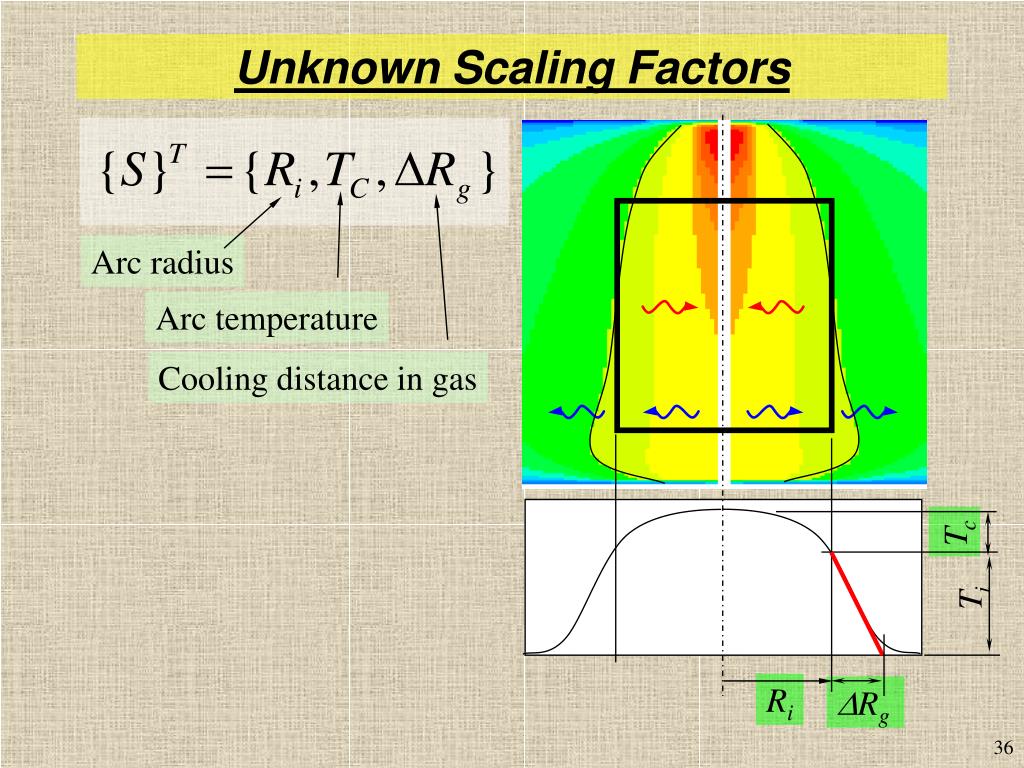 Unknown Scaling Factors

$\{S\}^T = \{R_i, T_C, \Delta R_g\}$

Arc radius

Arc temperature

Cooling distance in gas

$T_c$

$T_i$

$R_i$

$\Delta R_g$

36